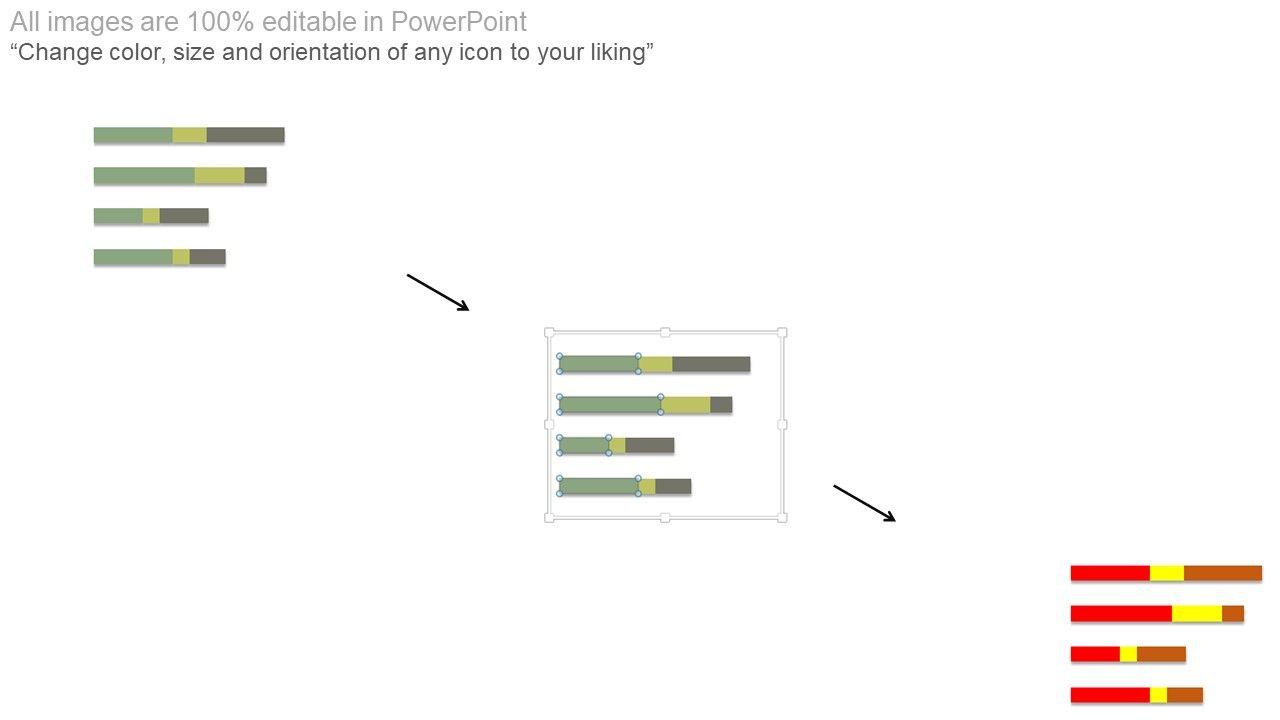 All images are 100% editable in PowerPoint
“Change color, size and orientation of any icon to your liking”